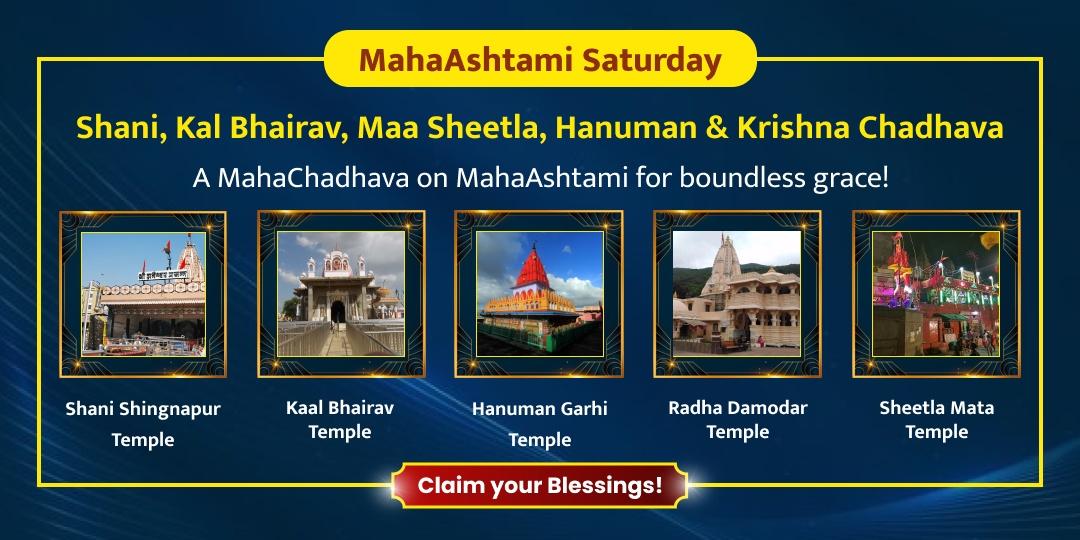 MahaAshtami Saturday

Shani, Kal Bhairav, Maa Sheetla, Hanuman & Krishna Chadhava

A MahaChadhava on MahaAshtami for boundless grace!

Shani Shingnapur Temple

Kaal Bhairav Temple

Hanuman Garhi Temple

Radha Damodar Temple

Sheetla Mata Temple

Claim your Blessings!